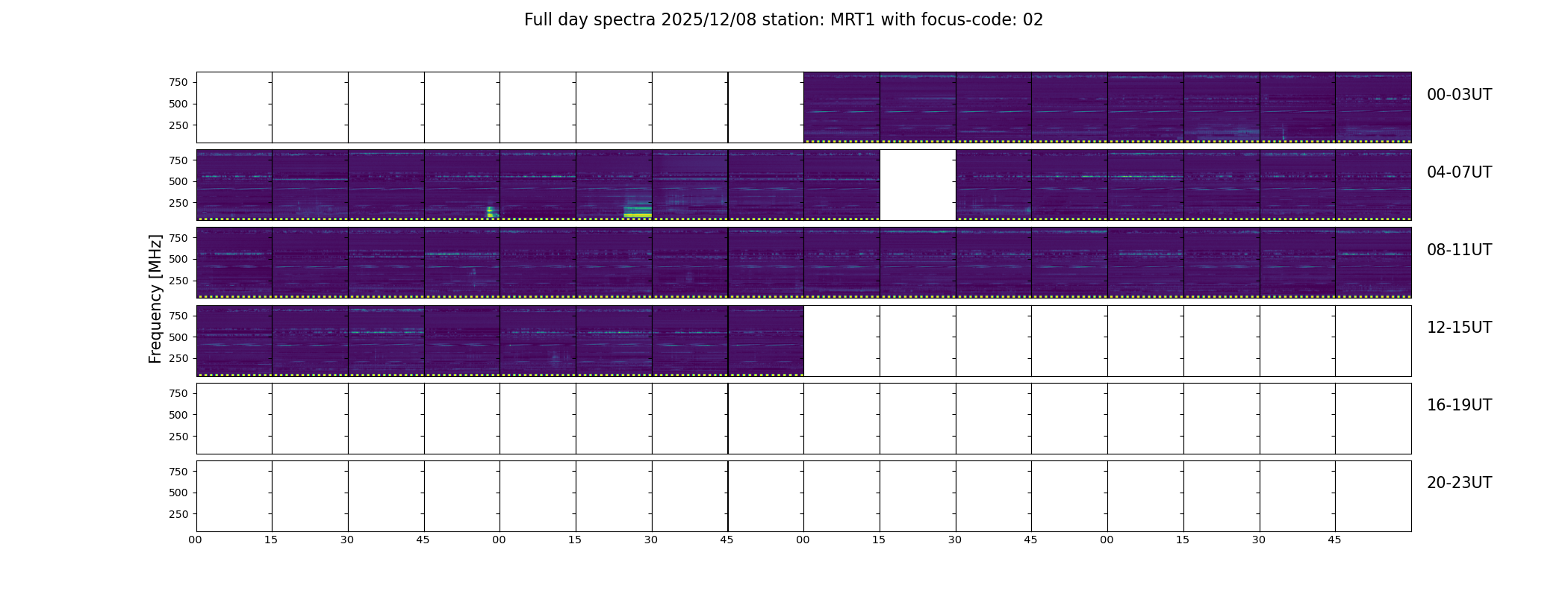 Full day spectra 2025/12/08 station: MRT1 with focus-code: 02

Frequency [MHz]

750
500
250

00-03UT

750
500
250

04-07UT

750
500
250

08-11UT

750
500
250

12-15UT

750
500
250

16-19UT

750
500
250

20-23UT

00 15 30 45 00 15 30 45 00 15 30 45 00 15 30 45